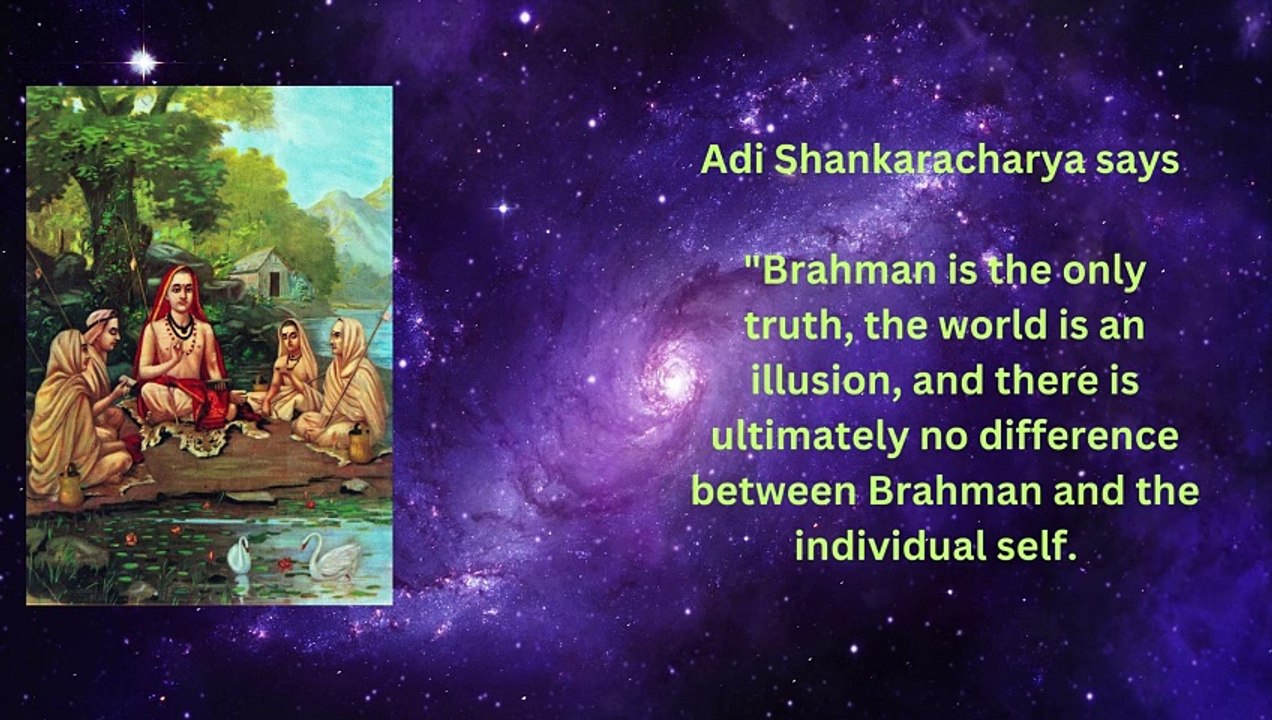 Adi Shankaracharya says

"Brahman is the only truth, the world is an illusion, and there is ultimately no difference between Brahman and the individual self.